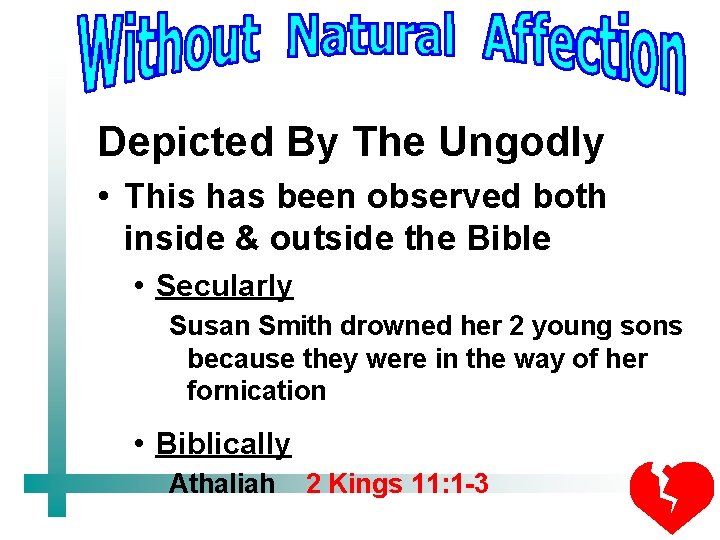 Without Natural Affection

Depicted By The Ungodly

• This has been observed both inside & outside the Bible

• Secularly

Susan Smith drowned her 2 young sons because they were in the way of her fornication

• Biblically

Athaliah 2 Kings 11:1-3